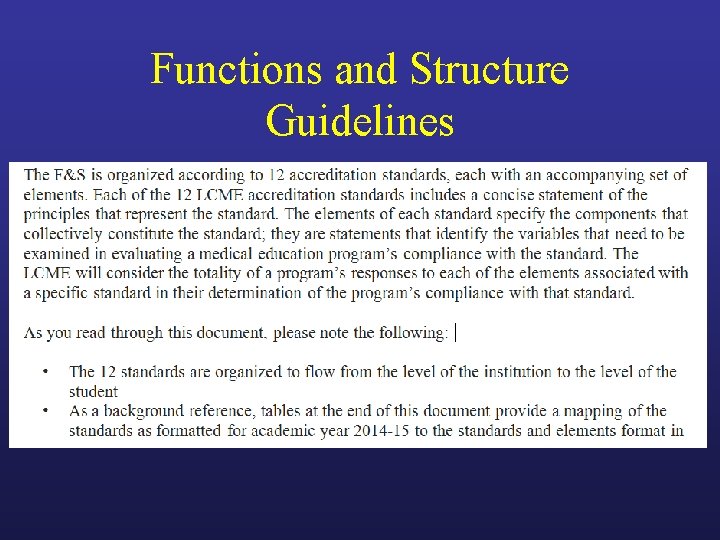 Functions and Structure Guidelines

The F&S is organized according to 12 accreditation standards, each with an accompanying set of elements. Each of the 12 LCME accreditation standards includes a concise statement of the principles that represent the standard. The elements of each standard specify the components that collectively constitute the standard; they are statements that identify the variables that need to be examined in evaluating a medical education program's compliance with the standard. The LCME will consider the totality of a program's responses to each of the elements associated with a specific standard in their determination of the program's compliance with that standard.

As you read through this document, please note the following:

• The 12 standards are organized to flow from the level of the institution to the level of the student
• As a background reference, tables at the end of this document provide a mapping of the standards as formatted for academic year 2014-15 to the standards and elements format in